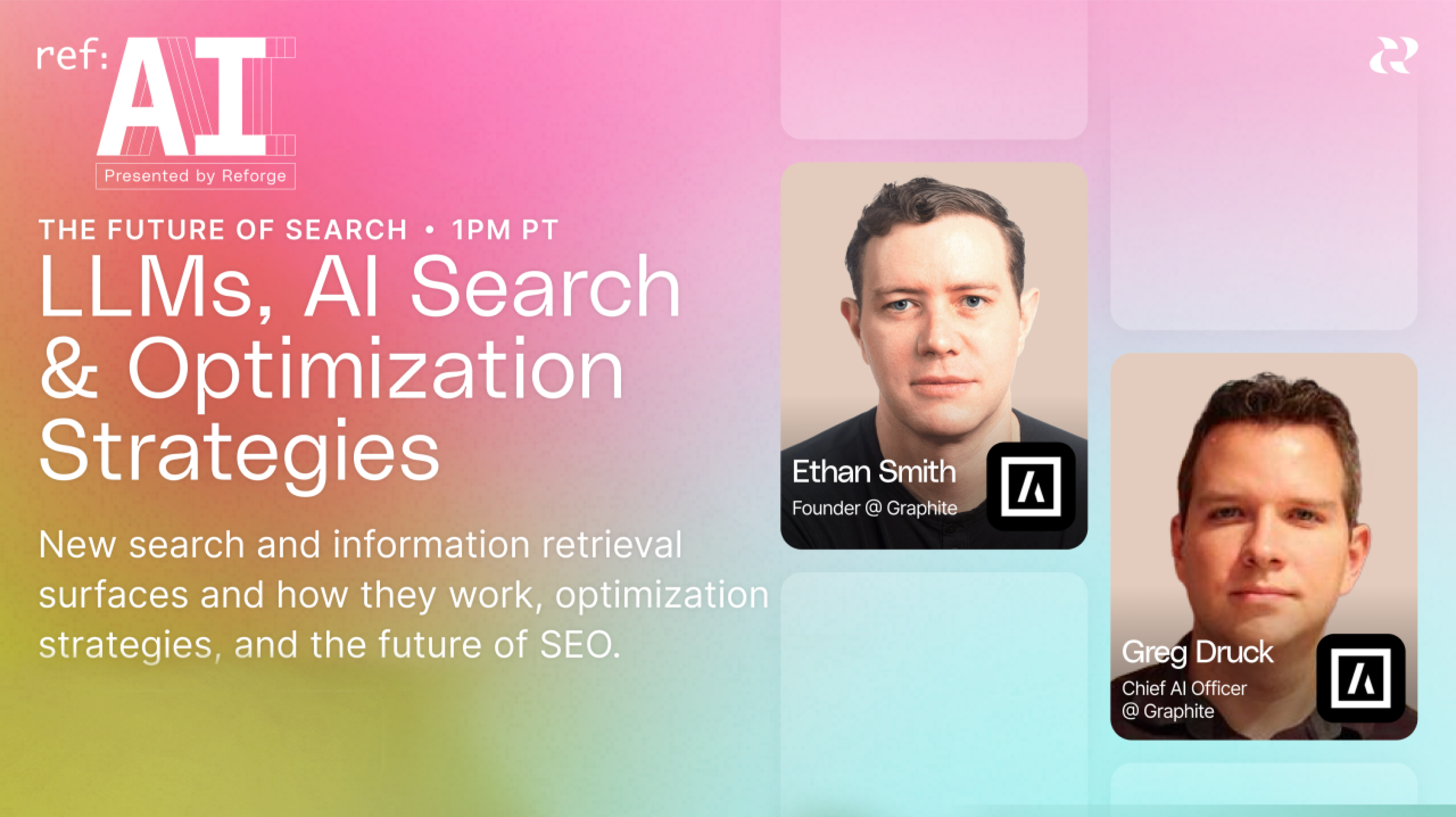 ref: AI
Presented by Reforge

THE FUTURE OF SEARCH • 1PM PT

LLMs, AI Search & Optimization Strategies

New search and information retrieval surfaces and how they work, optimization strategies, and the future of SEO.

Ethan Smith
Founder @ Graphite

Greg Druck
Chief AI Officer @ Graphite